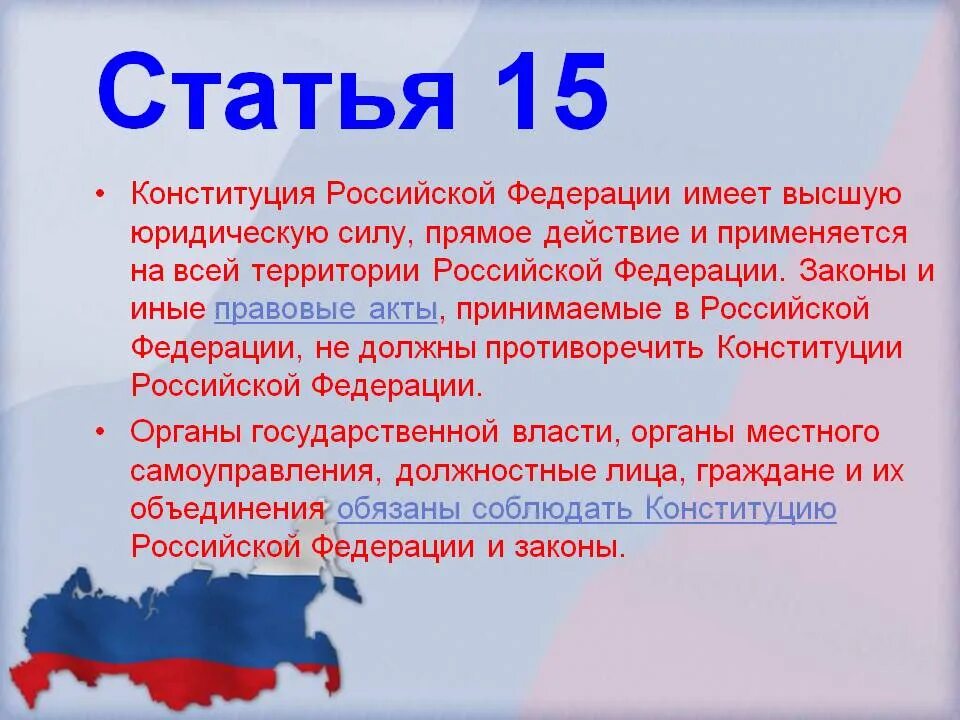 Статья 15

• Конституция Российской Федерации имеет высшую юридическую силу, прямое действие и применяется на всей территории Российской Федерации. Законы и иные правовые акты, принимаемые в Российской Федерации, не должны противоречить Конституции Российской Федерации.

• Органы государственной власти, органы местного самоуправления, должностные лица, граждане и их объединения обязаны соблюдать Конституцию Российской Федерации и законы.